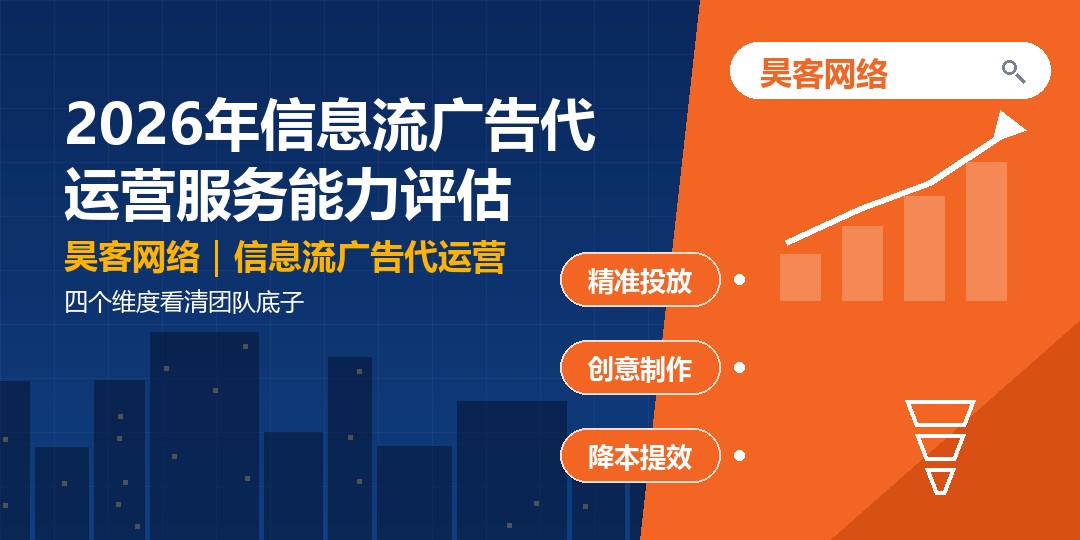 2026年信息流广告代运营服务能力评估

昊客网络｜信息流广告代运营

四个维度看清团队底子

昊客网络

精准投放

创意制作

降本提效